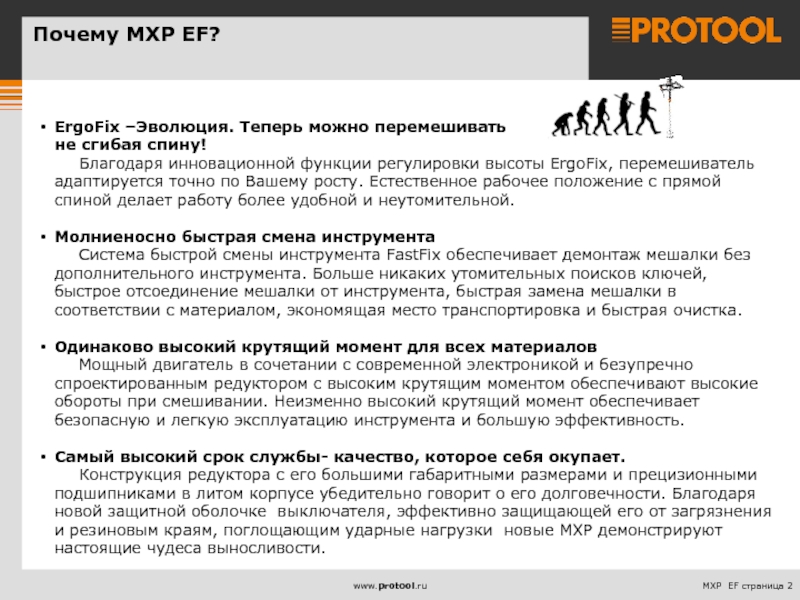 Почему MXP EF?

PROTOOL

• ErgoFix –Эволюция. Теперь можно перемешивать не сгибая спину!
Благодаря инновационной функции регулировки высоты ErgoFix, перемешиватель адаптируется точно по Вашему росту. Естественное рабочее положение с прямой спиной делает работу более удобной и неутомительной.

• Молниеносно быстрая смена инструмента
Система быстрой смены инструмента FastFix обеспечивает демонтаж мешалки без дополнительного инструмента. Больше никаких утомительных поисков ключей, быстрое отсоединение мешалки от инструмента, быстрая замена мешалки в соответствии с материалом, экономящая место транспортировка и быстрая очистка.

• Одинаково высокий крутящий момент для всех материалов
Мощный двигатель в сочетании с современной электроникой и безупречно спроектированным редуктором с высоким крутящим моментом обеспечивают высокие обороты при смешивании. Неизменно высокий крутящий момент обеспечивает безопасную и легкую эксплуатацию инструмента и большую эффективность.

• Самый высокий срок службы- качество, которое себя окупает.
Конструкция редуктора с его большими габаритными размерами и прецизионными подшипниками в литом корпусе убедительно говорит о его долговечности. Благодаря новой защитной оболочке выключателя, эффективно защищающей его от загрязнения и резиновым краям, поглощающим ударные нагрузки новые MXP демонстрируют настоящие чудеса выносливости.

www.protool.ru

MXP EF страница 2